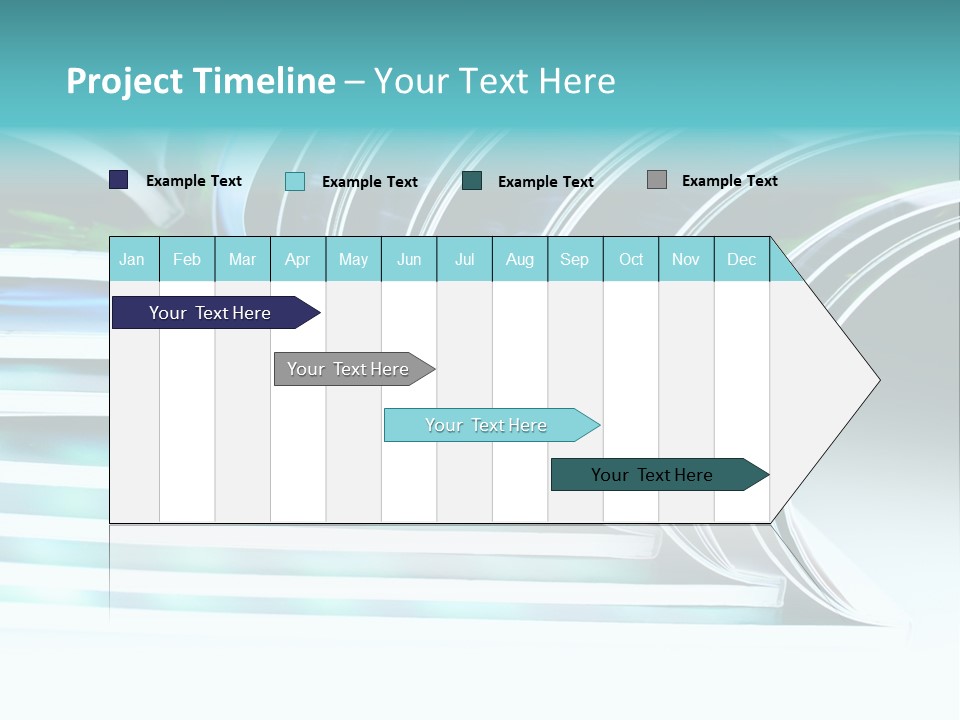 Project Timeline – Your Text Here

Example Text Example Text Example Text Example Text

| Jan | Feb | Mar | Apr | May | Jun | Jul | Aug | Sep | Oct | Nov | Dec |
|---|---|---|---|---|---|---|---|---|---|---|---|

Your Text Here

Your Text Here

Your Text Here

Your Text Here